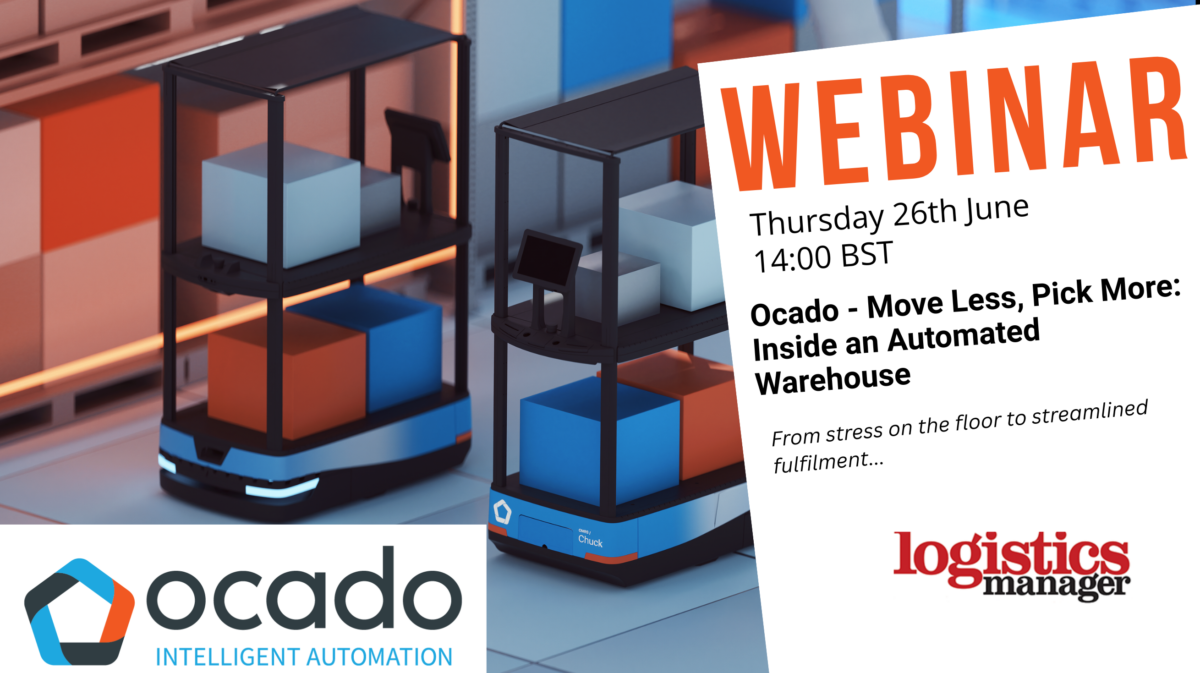 WEBINAR

Thursday 26th June
14:00 BST

Ocado - Move Less, Pick More: Inside an Automated Warehouse

From stress on the floor to streamlined fulfilment...

logistics manager

Chuck

ocado
INTELLIGENT AUTOMATION